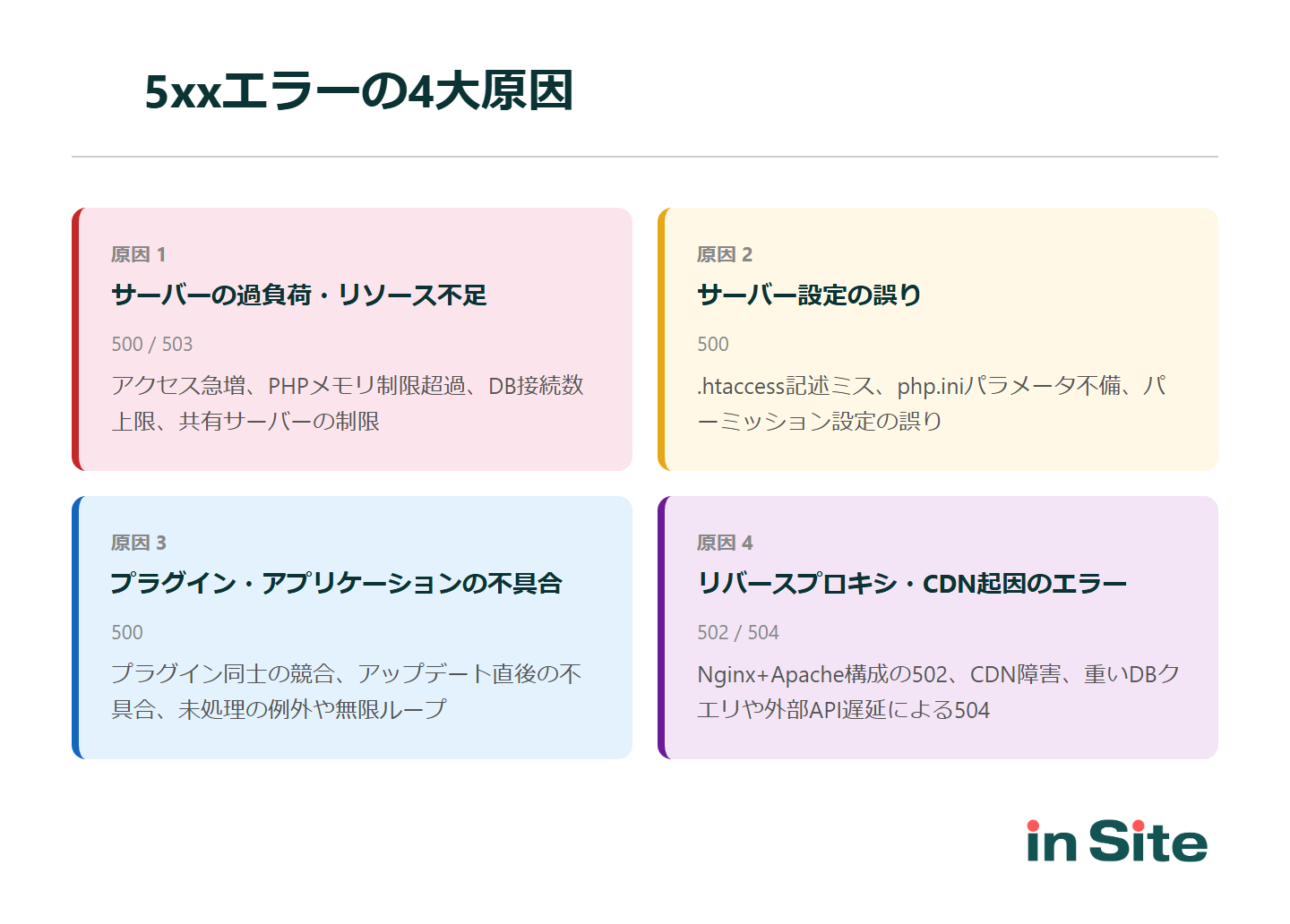 5xxエラーの4大原因

原因 1

サーバーの過負荷・リソース不足

500 / 503

アクセス急増、PHPメモリ制限超過、DB接続数上限、共有サーバーの制限

原因 2

サーバー設定の誤り

500

.htaccess記述ミス、php.iniパラメータ不備、パーミッション設定の誤り

原因 3

プラグイン・アプリケーションの不具合

500

プラグイン同士の競合、アップデート直後の不具合、未処理の例外や無限ループ

原因 4

リバースプロキシ・CDN起因のエラー

502 / 504

Nginx+Apache構成の502、CDN障害、重いDBクエリや外部API遅延による504

in Site